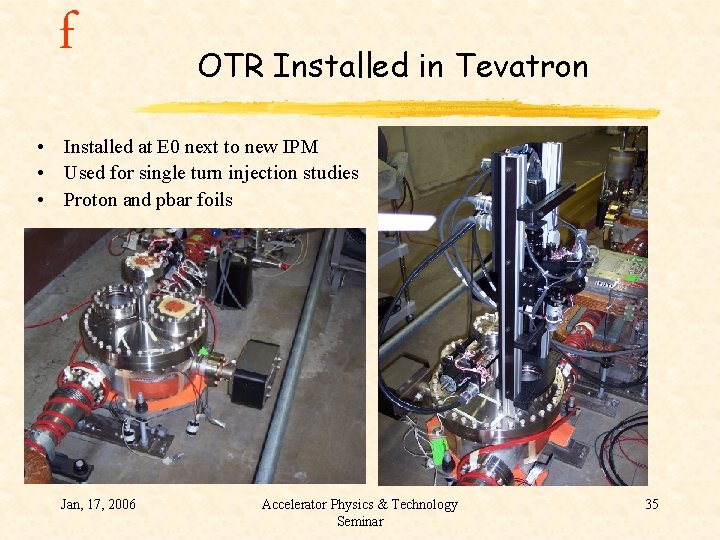 f

OTR Installed in Tevatron

• Installed at E0 next to new IPM
• Used for single turn injection studies
• Proton and pbar foils

Jan, 17, 2006

Accelerator Physics & Technology Seminar

35